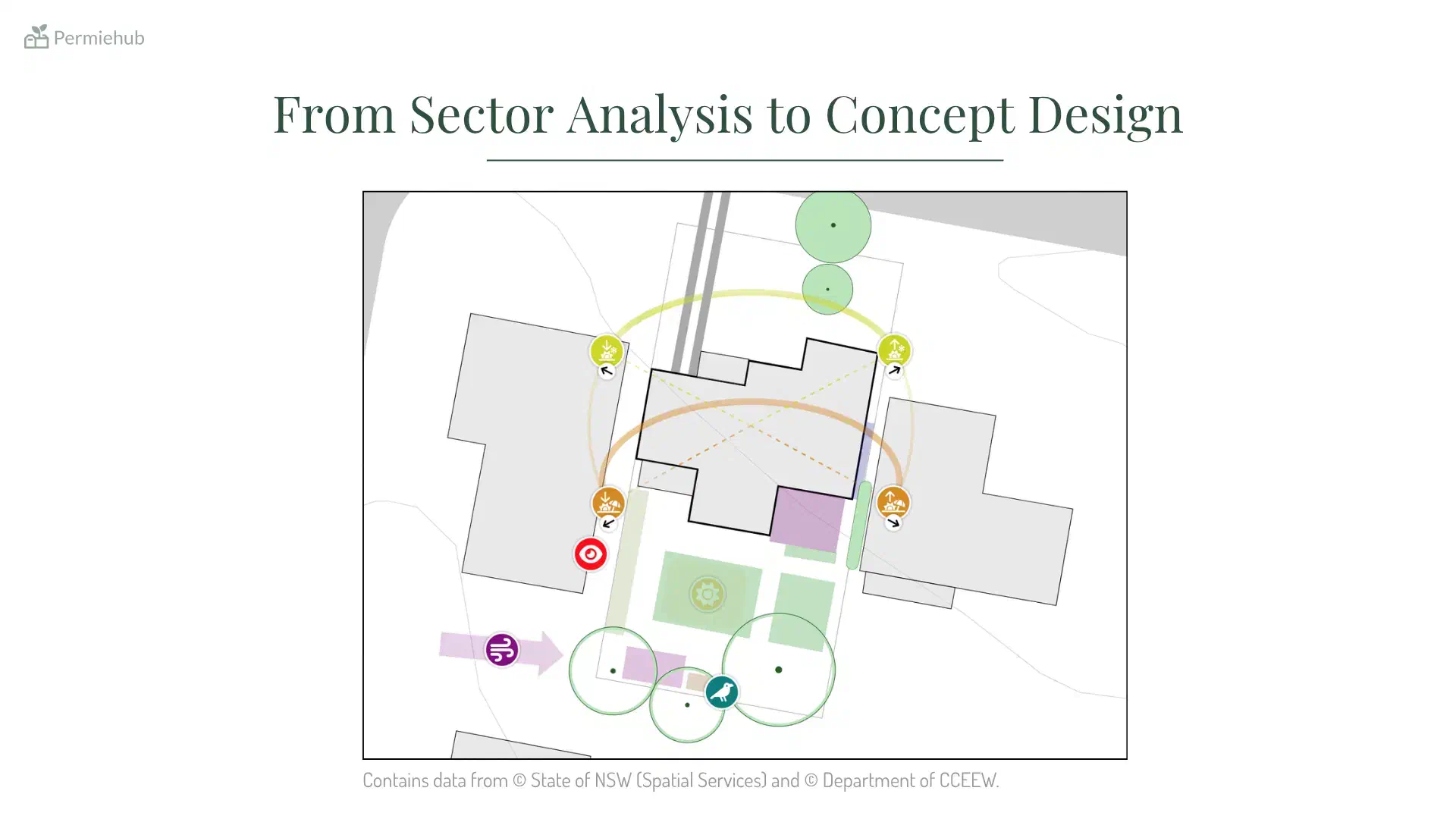 Permiehub

From Sector Analysis to Concept Design

Contains data from © State of NSW (Spatial Services) and © Department of CCEEW.